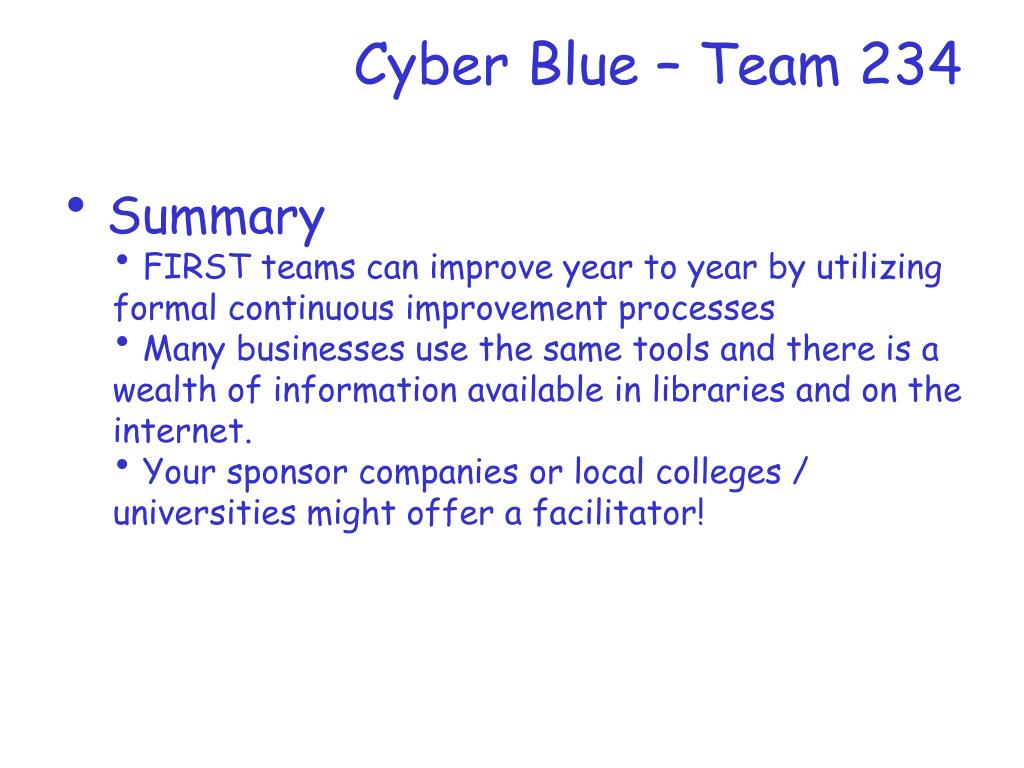 Cyber Blue – Team 234

• Summary
• FIRST teams can improve year to year by utilizing formal continuous improvement processes
• Many businesses use the same tools and there is a wealth of information available in libraries and on the internet.
• Your sponsor companies or local colleges / universities might offer a facilitator!